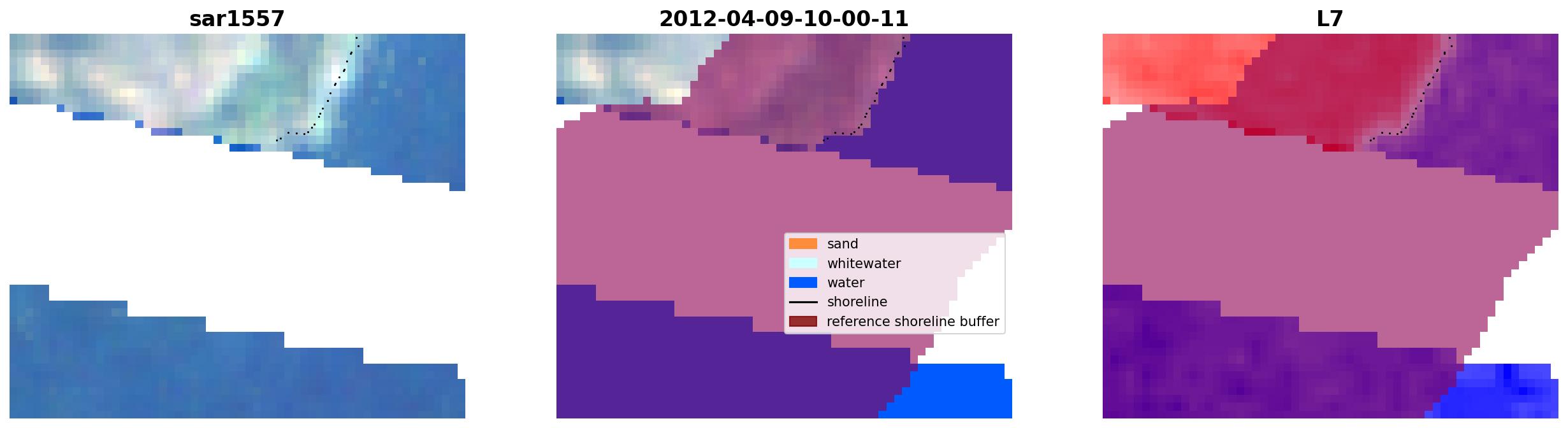 sar1557

2012-04-09-10-00-11

sand
whitewater
water
shoreline
reference shoreline buffer

L7